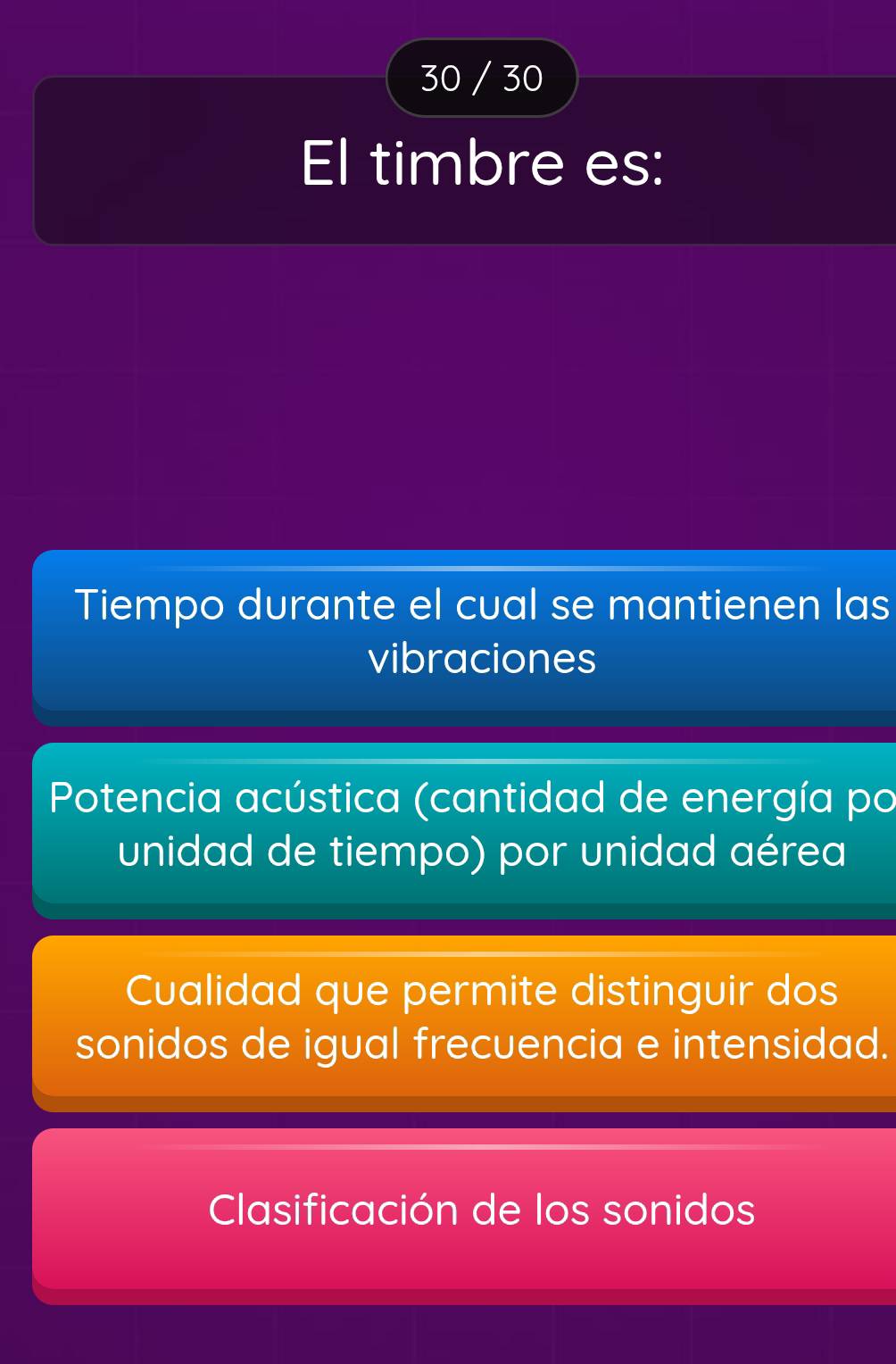 30 / 30

El timbre es:

Tiempo durante el cual se mantienen las vibraciones

Potencia acústica (cantidad de energía po unidad de tiempo) por unidad aérea

Cualidad que permite distinguir dos sonidos de igual frecuencia e intensidad.

Clasificación de los sonidos